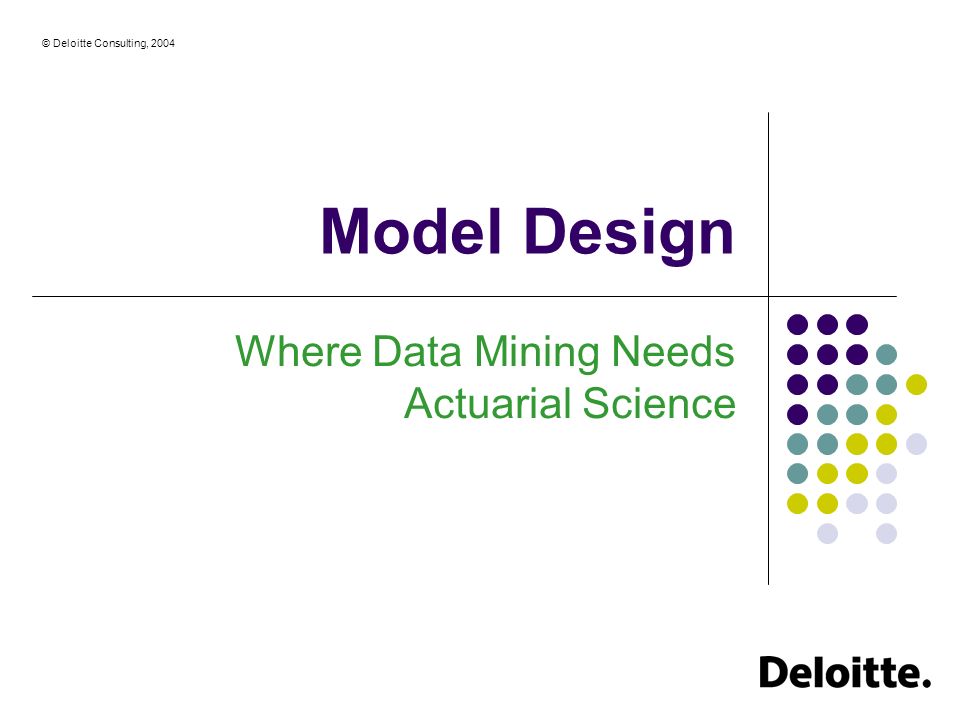 © Deloitte Consulting, 2004

Model Design

Where Data Mining Needs Actuarial Science

Deloitte.